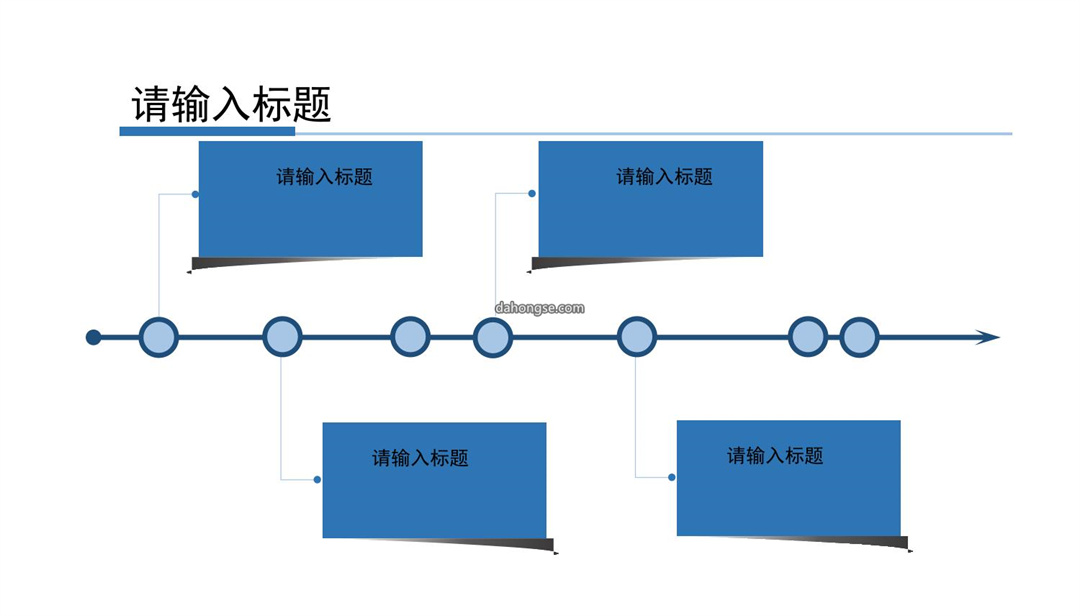 请输入标题

请输入标题

请输入标题

dahongse.com

请输入标题

请输入标题